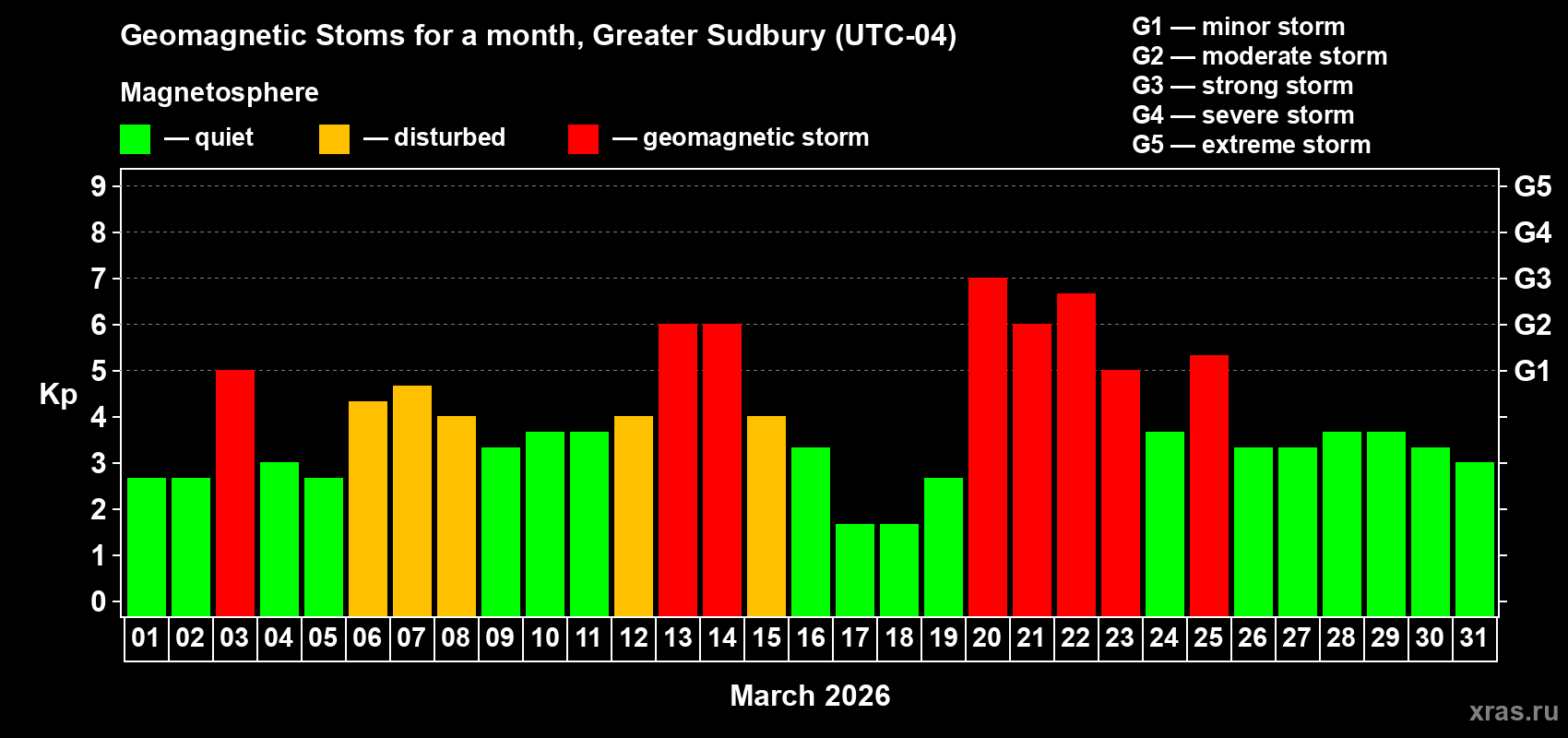 Geomagnetic Stoms for a month, Greater Sudbury (UTC-04)

Magnetosphere

— quiet — disturbed — geomagnetic storm

G1 — minor storm
G2 — moderate storm
G3 — strong storm
G4 — severe storm
G5 — extreme storm

Kp

9
8
7
6
5
4
3
2
1
0

G5
G4
G3
G2
G1

01 02 03 04 05 06 07 08 09 10 11 12 13 14 15 16 17 18 19 20 21 22 23 24 25 26 27 28 29 30 31

March 2026

xras.ru